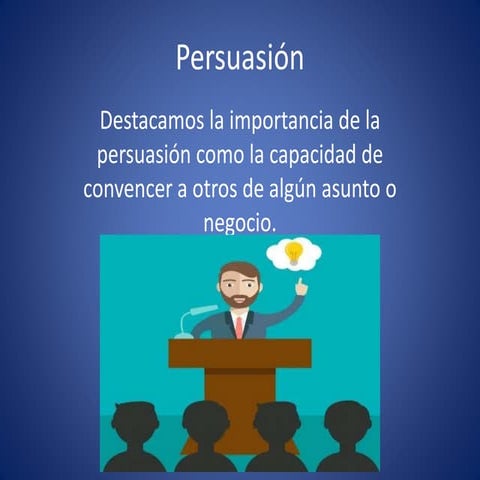 Persuasión

Destacamos la importancia de la persuasión como la capacidad de convencer a otros de algún asunto o negocio.